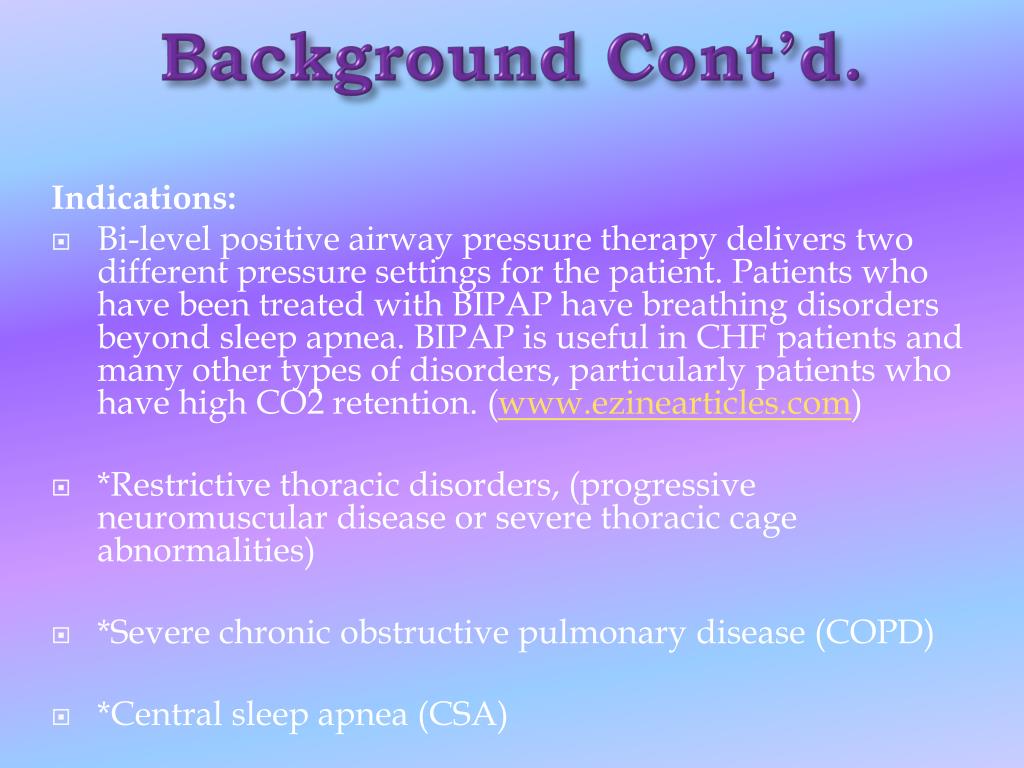 Background Cont'd.

Indications:

Bi-level positive airway pressure therapy delivers two different pressure settings for the patient. Patients who have been treated with BIPAP have breathing disorders beyond sleep apnea. BIPAP is useful in CHF patients and many other types of disorders, particularly patients who have high CO2 retention. (www.ezinearticles.com)

*Restrictive thoracic disorders, (progressive neuromuscular disease or severe thoracic cage abnormalities)

*Severe chronic obstructive pulmonary disease (COPD)

*Central sleep apnea (CSA)